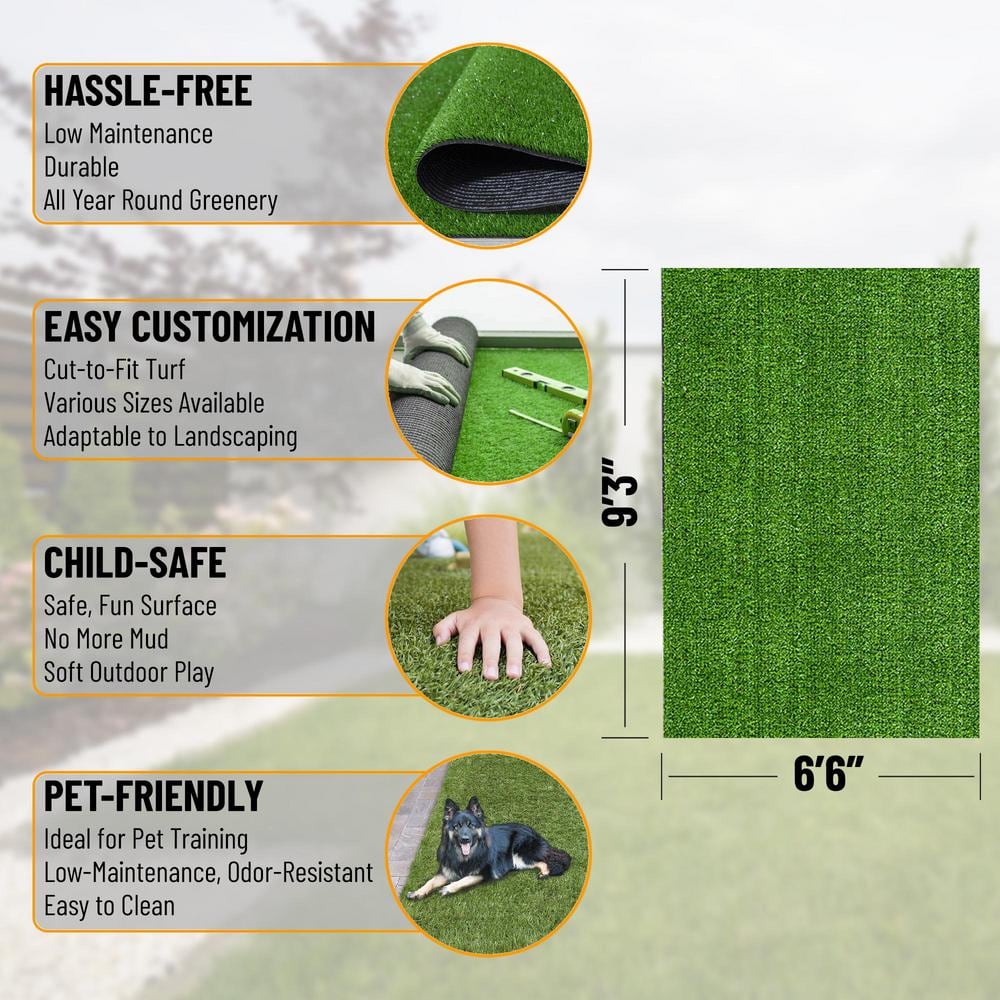 HASSLE-FREE
Low Maintenance
Durable
All Year Round Greenery

EASY CUSTOMIZATION
Cut-to-Fit Turf
Various Sizes Available
Adaptable to Landscaping

CHILD-SAFE
Safe, Fun Surface
No More Mud
Soft Outdoor Play

PET-FRIENDLY
Ideal for Pet Training
Low-Maintenance, Odor-Resistant
Easy to Clean

9'3"

6'6"